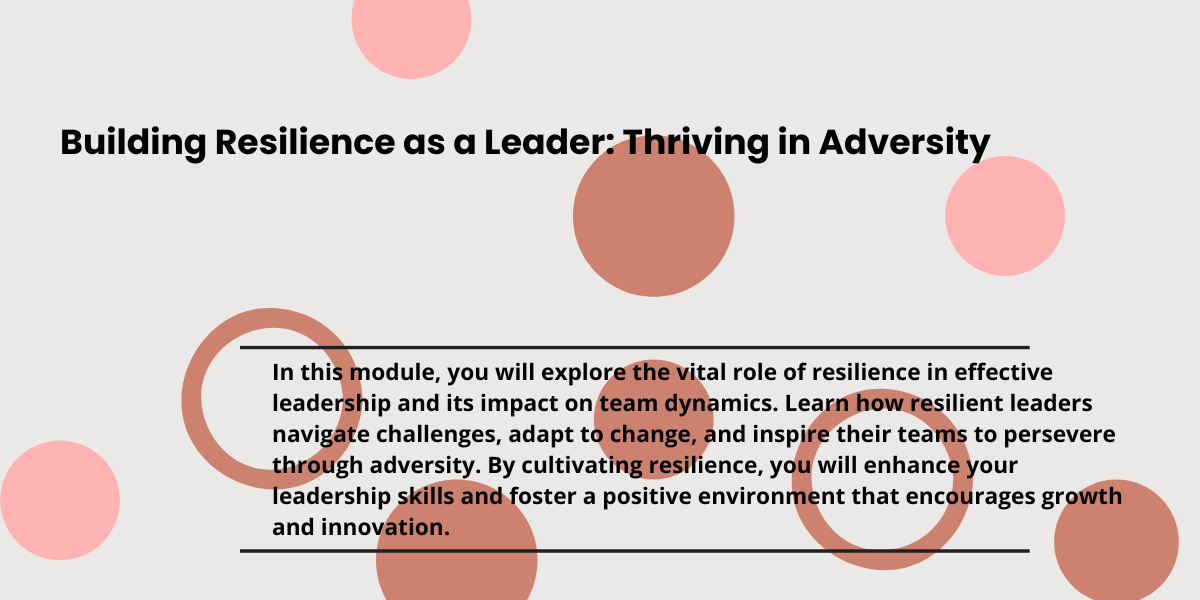 Building Resilience as a Leader: Thriving in Adversity

In this module, you will explore the vital role of resilience in effective leadership and its impact on team dynamics. Learn how resilient leaders navigate challenges, adapt to change, and inspire their teams to persevere through adversity. By cultivating resilience, you will enhance your leadership skills and foster a positive environment that encourages growth and innovation.